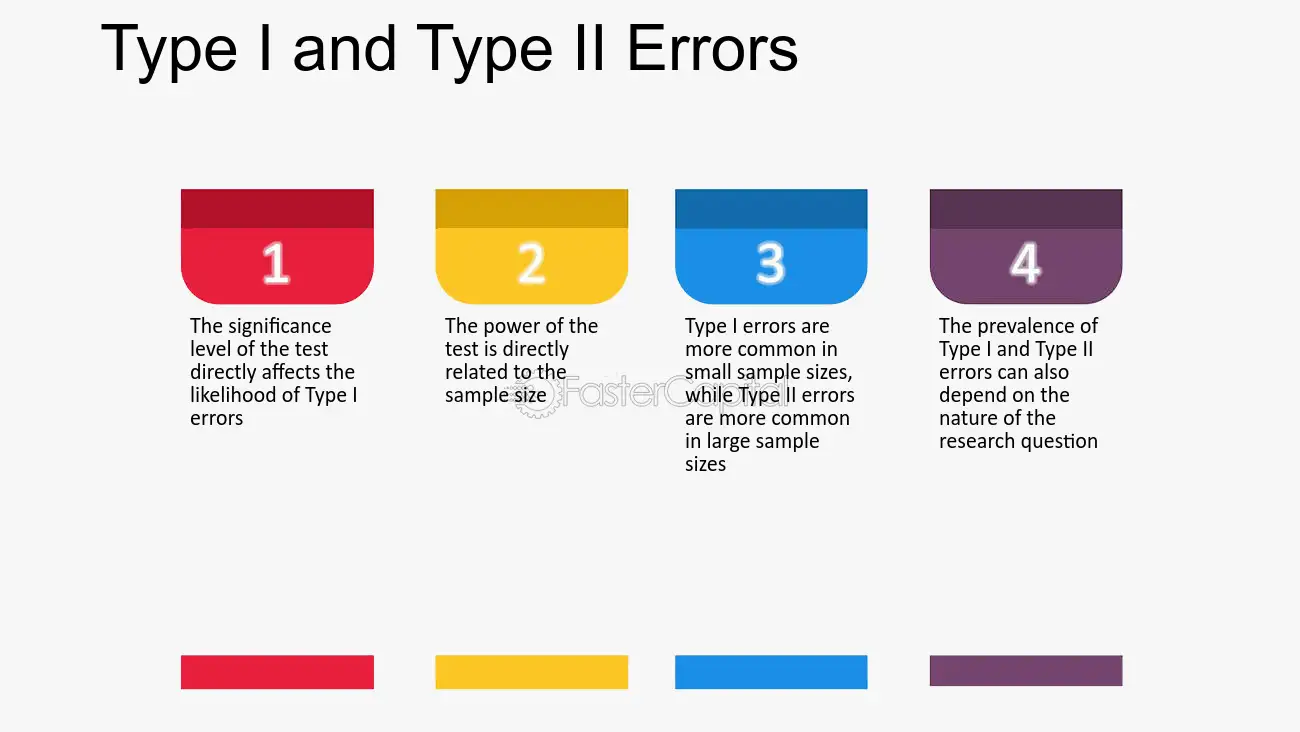 Type I and Type II Errors

1

The significance level of the test directly affects the likelihood of Type I errors

2

The power of the test is directly related to the sample size

3

Type I errors are more common in small sample sizes, while Type II errors are more common in large sample sizes

4

The prevalence of Type I and Type II errors can also depend on the nature of the research question

FasterCapital